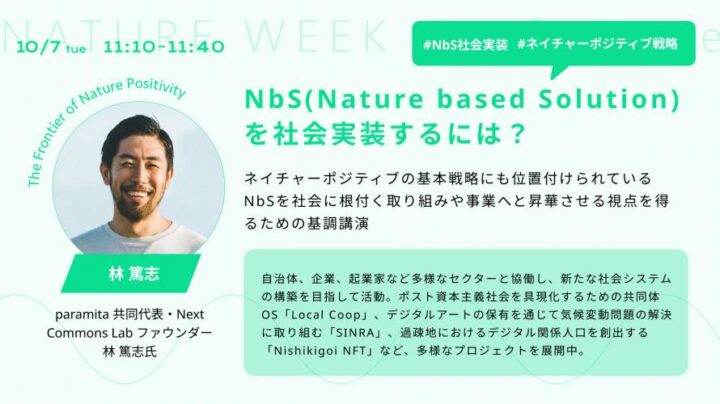 NATURE WEEK

10/7 tue 11:10-11:40

#NbS社会実装 #ネイチャーポジティブ戦略

The Frontier of Nature Positivity

NbS(Nature based Solution)を社会実装するには？

ネイチャーポジティブの基本戦略にも位置付けられているNbSを社会に根付く取り組みや事業へと昇華させる視点を得るための基調講演

林 篤志

paramita 共同代表・Next Commons Lab ファウンダー
林 篤志氏

自治体、企業、起業家など多様なセクターと協働し、新たな社会システムの構築を目指して活動。ポスト資本主義社会を具現化するための共同体OS「Local Coop」、デジタルアートの保有を通じて気候変動問題の解決に取り組む「SINRA」、過疎地におけるデジタル関係人口を創出する「Nishikigoi NFT」など、多様なプロジェクトを展開中。